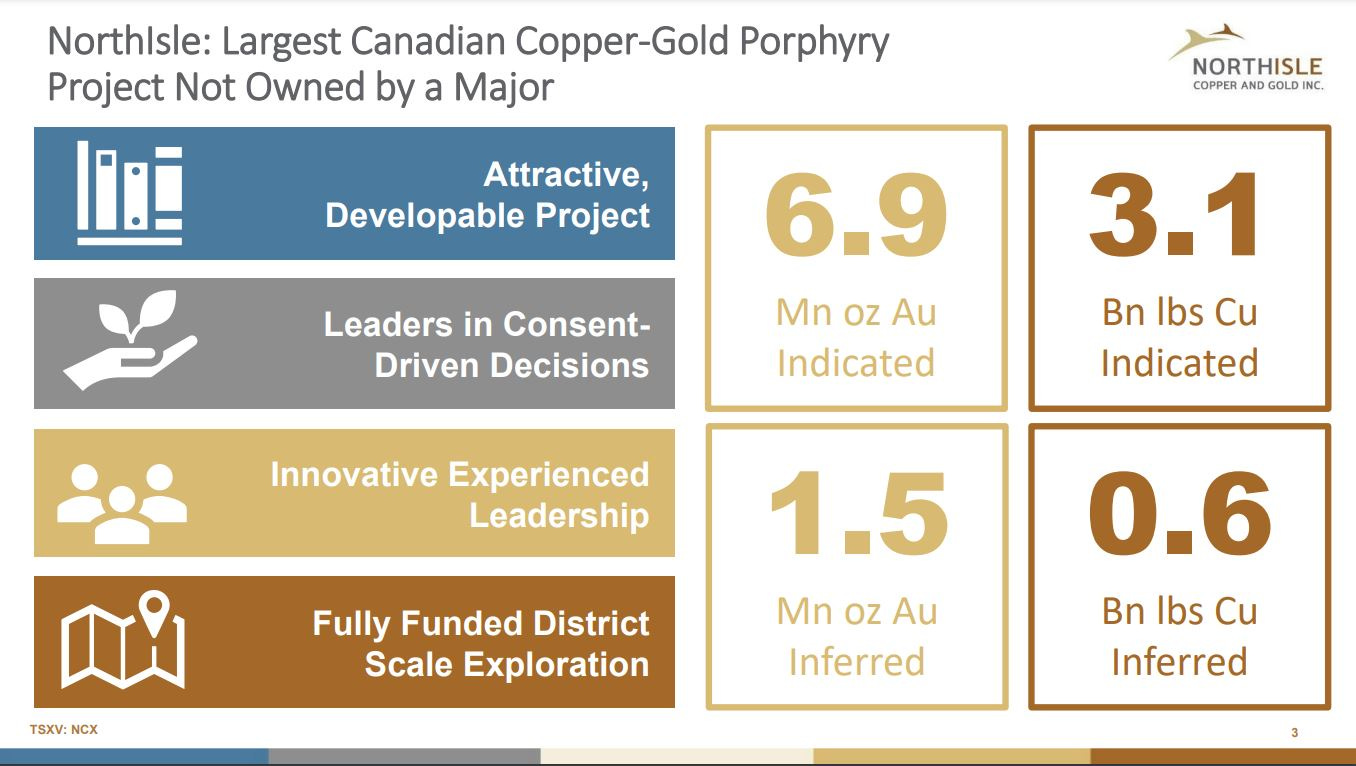 NorthIsle: Largest Canadian Copper-Gold Porphyry Project Not Owned by a Major

NORTHISLE
COPPER AND GOLD INC.

Attractive, Developable Project

Leaders in Consent-Driven Decisions

Innovative Experienced Leadership

Fully Funded District Scale Exploration

6.9
Mn oz Au
Indicated

3.1
Bn lbs Cu
Indicated

1.5
Mn oz Au
Inferred

0.6
Bn lbs Cu
Inferred

TSXV: NCX

3